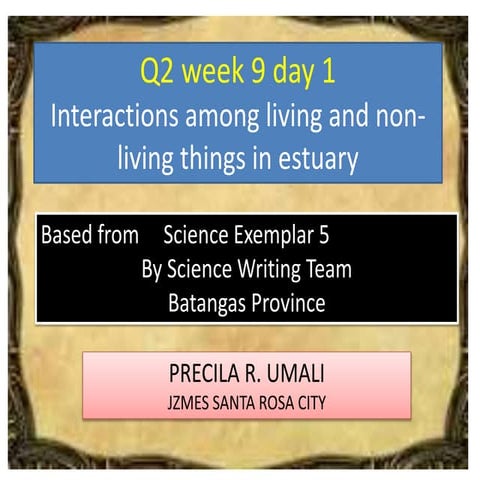 Q2 week 9 day 1
Interactions among living and non-living things in estuary

Based from Science Exemplar 5
By Science Writing Team
Batangas Province

PRECILA R. UMALI
JZMES SANTA ROSA CITY